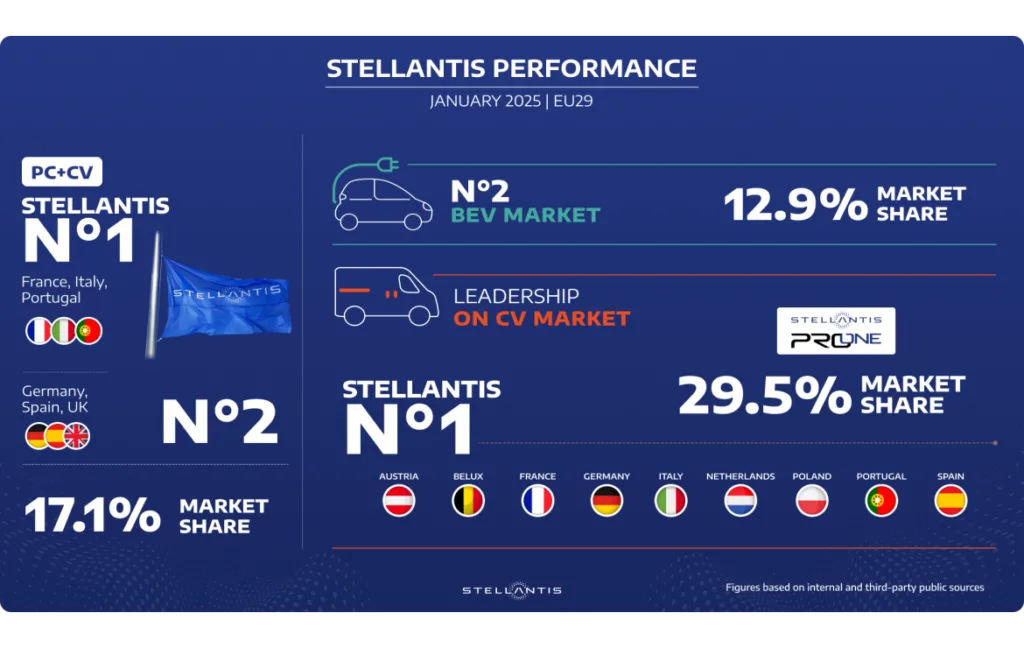 STELLANTIS PERFORMANCE

JANUARY 2025 | EU29

PC+CV

STELLANTIS
N°1

France, Italy, Portugal

STELLANTIS

Germany, Spain, UK

N°2

17.1% MARKET SHARE

N°2
BEV MARKET

12.9% MARKET SHARE

LEADERSHIP
ON CV MARKET

STELLANTIS PRO ONE

STELLANTIS
N°1

29.5% MARKET SHARE

AUSTRIA BELUX FRANCE GERMANY ITALY NETHERLANDS POLAND PORTUGAL SPAIN

STELLANTIS

Figures based on internal and third-party public sources